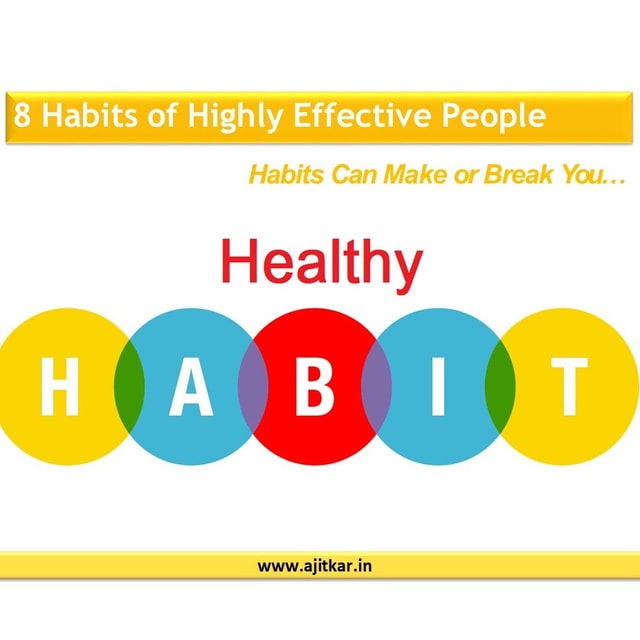 8 Habits of Highly Effective People

Habits Can Make or Break You…

Healthy

H A B I T

www.ajitkar.in